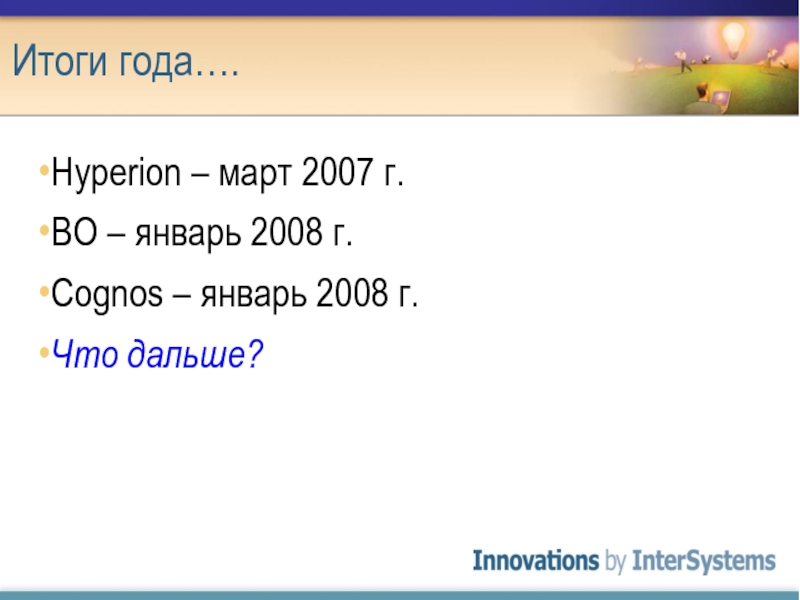 Итоги года….

•Hyperion – март 2007 г.

•BO – январь 2008 г.

•Cognos – январь 2008 г.

•Что дальше?

Innovations by InterSystems